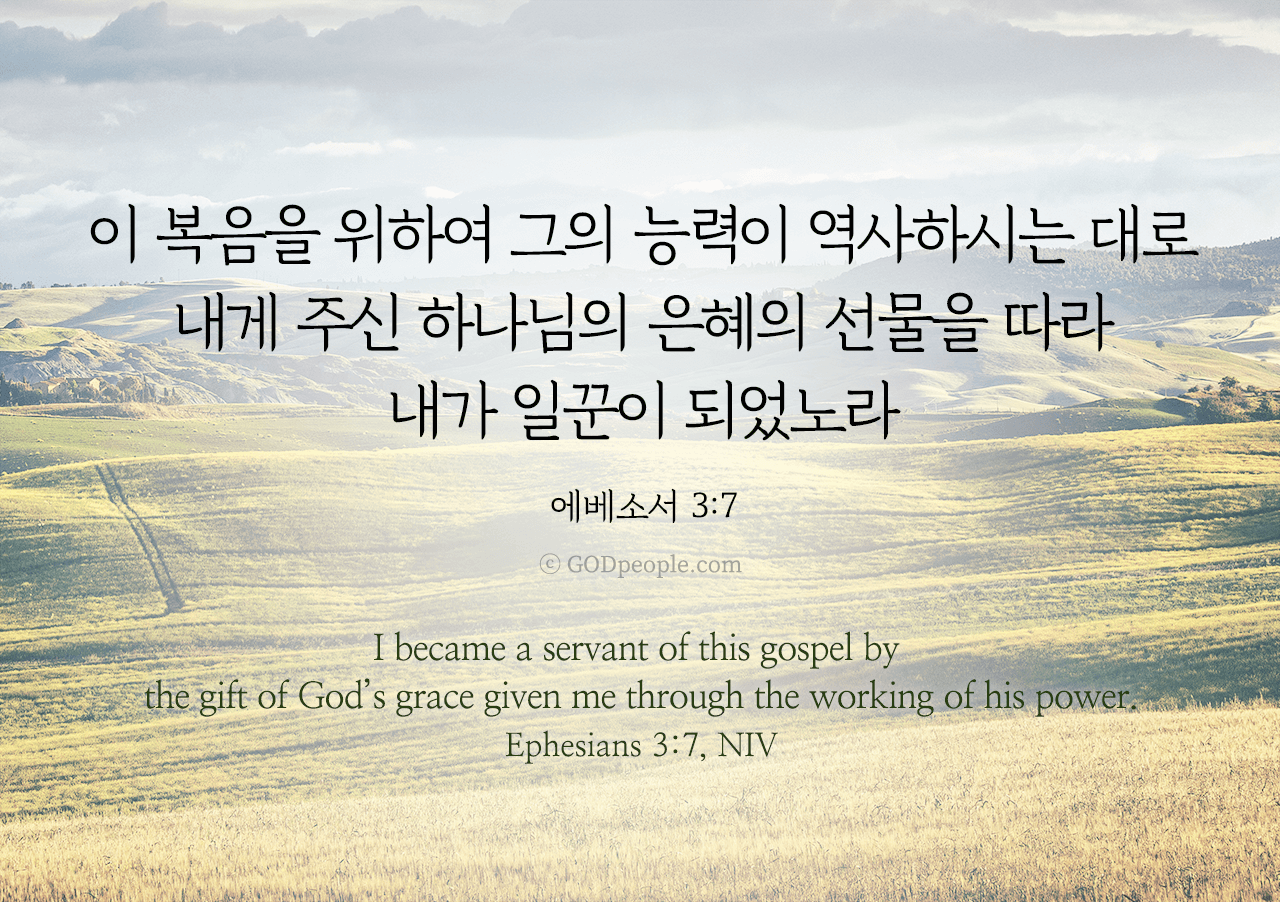 이 복음을 위하여 그의 능력이 역사하시는 대로
내게 주신 하나님의 은혜의 선물을 따라
내가 일꾼이 되었노라

에베소서 3:7

© GODpeople.com

I became a servant of this gospel by
the gift of God's grace given me through the working of his power.
Ephesians 3:7, NIV